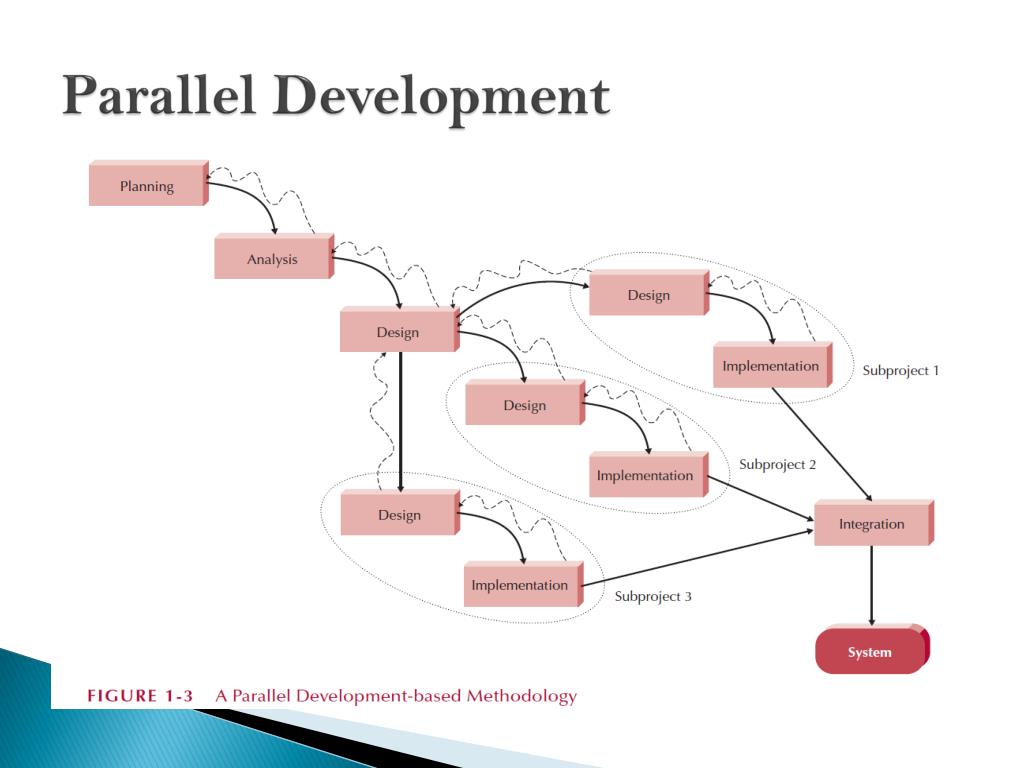 Parallel Development

Planning

Analysis

Design

Design

Implementation

Subproject 1

Design

Implementation

Subproject 2

Design

Implementation

Subproject 3

Integration

System

FIGURE 1-3 A Parallel Development-based Methodology